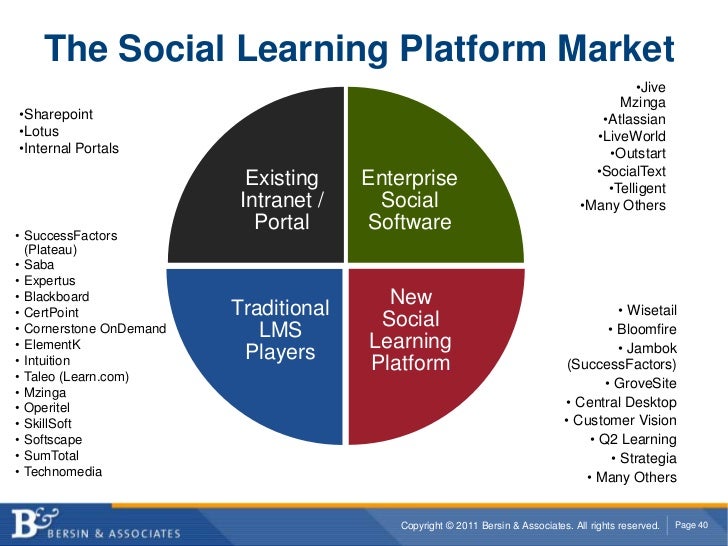 The Social Learning Platform Market

•Sharepoint
•Lotus
•Internal Portals

Existing Intranet / Portal

Enterprise Social Software

•Jive
Mzinga
•Atlassian
•LiveWorld
•Outstart
•SocialText
•Telligent
•Many Others

• SuccessFactors (Plateau)
• Saba
• Expertus
• Blackboard
• CertPoint
• Cornerstone OnDemand
• ElementK
• Intuition
• Taleo (Learn.com)
• Mzinga
• Operitel
• SkillSoft
• Softscape
• SumTotal
• Technomedia

Traditional LMS Players

New Social Learning Platform

• Wisetail
• Bloomfire
• Jambok (SuccessFactors)
• GroveSite
• Central Desktop
• Customer Vision
• Q2 Learning
• Strategia
• Many Others

B& BERSIN & ASSOCIATES

Copyright © 2011 Bersin & Associates. All rights reserved. Page 40